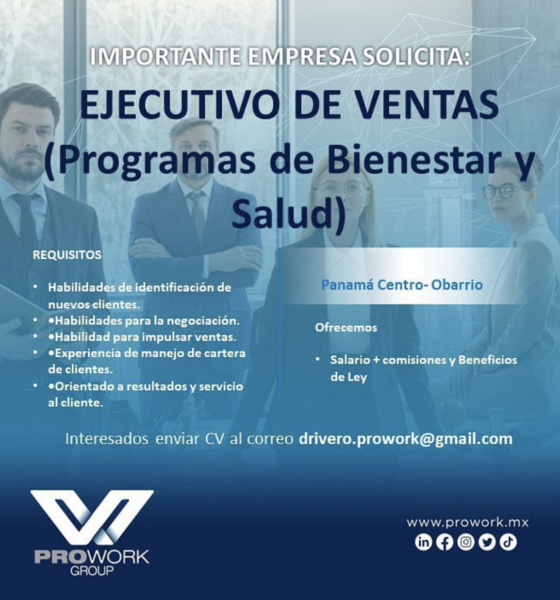 IMPORTANTE EMPRESA SOLICITA:

EJECUTIVO DE VENTAS (Programas de Bienestar y Salud)

REQUISITOS

• Habilidades de identificación de nuevos clientes.
• •Habilidades para la negociación.
• •Habilidad para impulsar ventas.
• •Experiencia de manejo de cartera de clientes.
• •Orientado a resultados y servicio al cliente.

Panamá Centro- Obarrio

Ofrecemos

• Salario + comisiones y Beneficios de Ley

Interesados enviar CV al correo drivero.prowork@gmail.com

PROWORK GROUP

www.prowork.mx